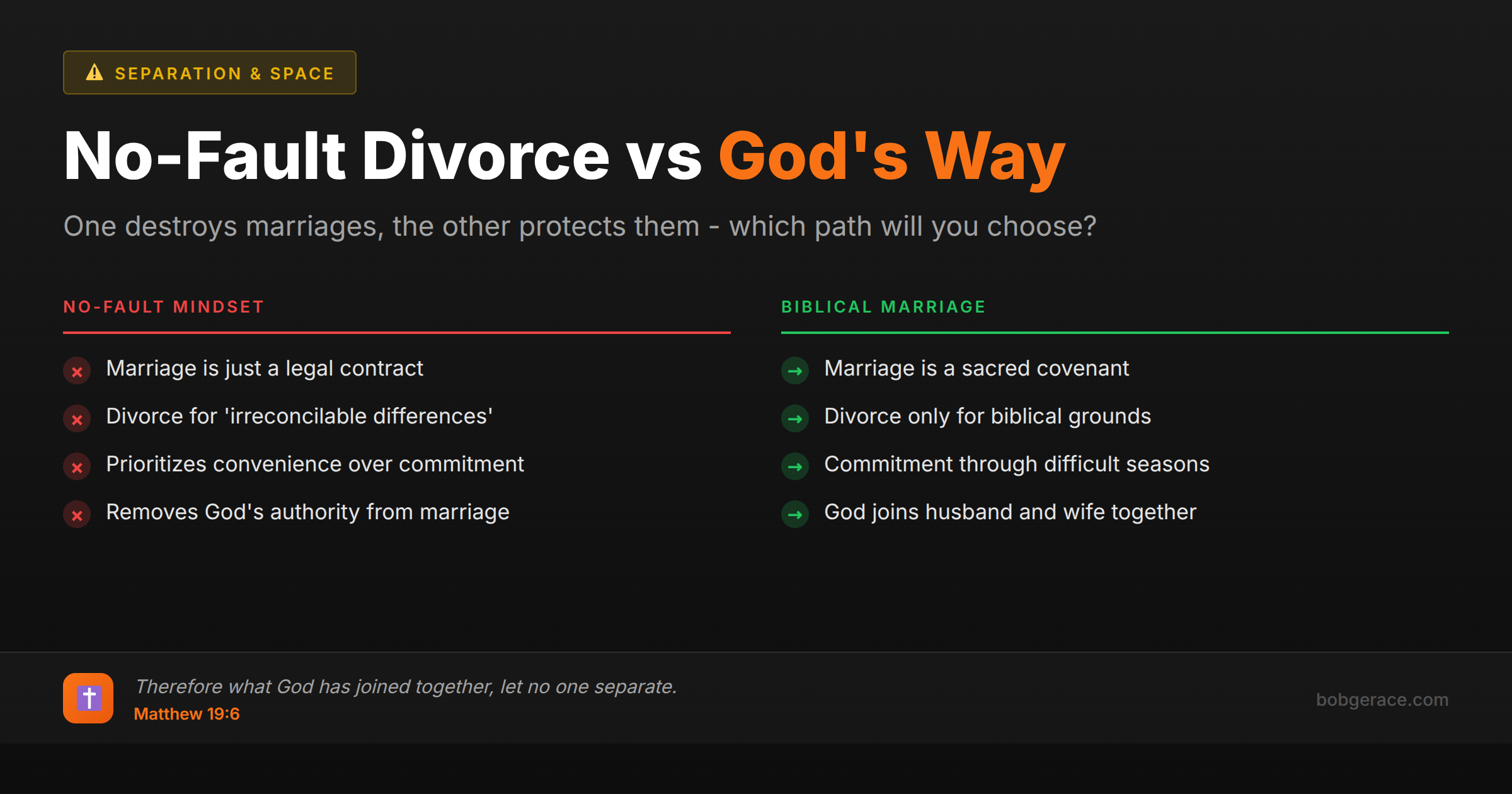 SEPARATION & SPACE

No-Fault Divorce vs God's Way

One destroys marriages, the other protects them - which path will you choose?

NO-FAULT MINDSET

Marriage is just a legal contract

Divorce for 'irreconcilable differences'

Prioritizes convenience over commitment

Removes God's authority from marriage

BIBLICAL MARRIAGE

Marriage is a sacred covenant

Divorce only for biblical grounds

Commitment through difficult seasons

God joins husband and wife together

Therefore what God has joined together, let no one separate.
Matthew 19:6

bobgerace.com